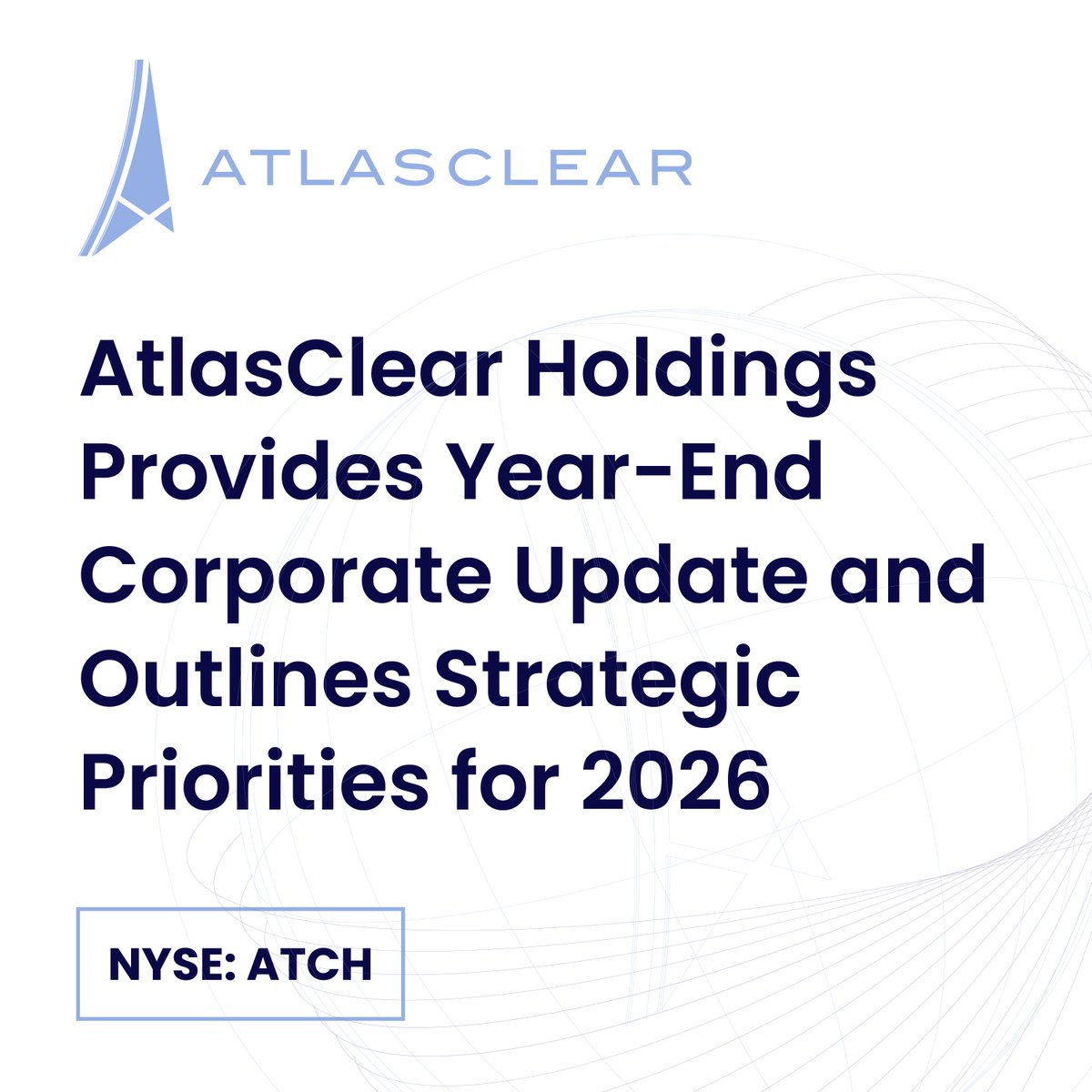 ATLASCLEAR

AtlasClear Holdings Provides Year-End Corporate Update and Outlines Strategic Priorities for 2026

NYSE: ATCH